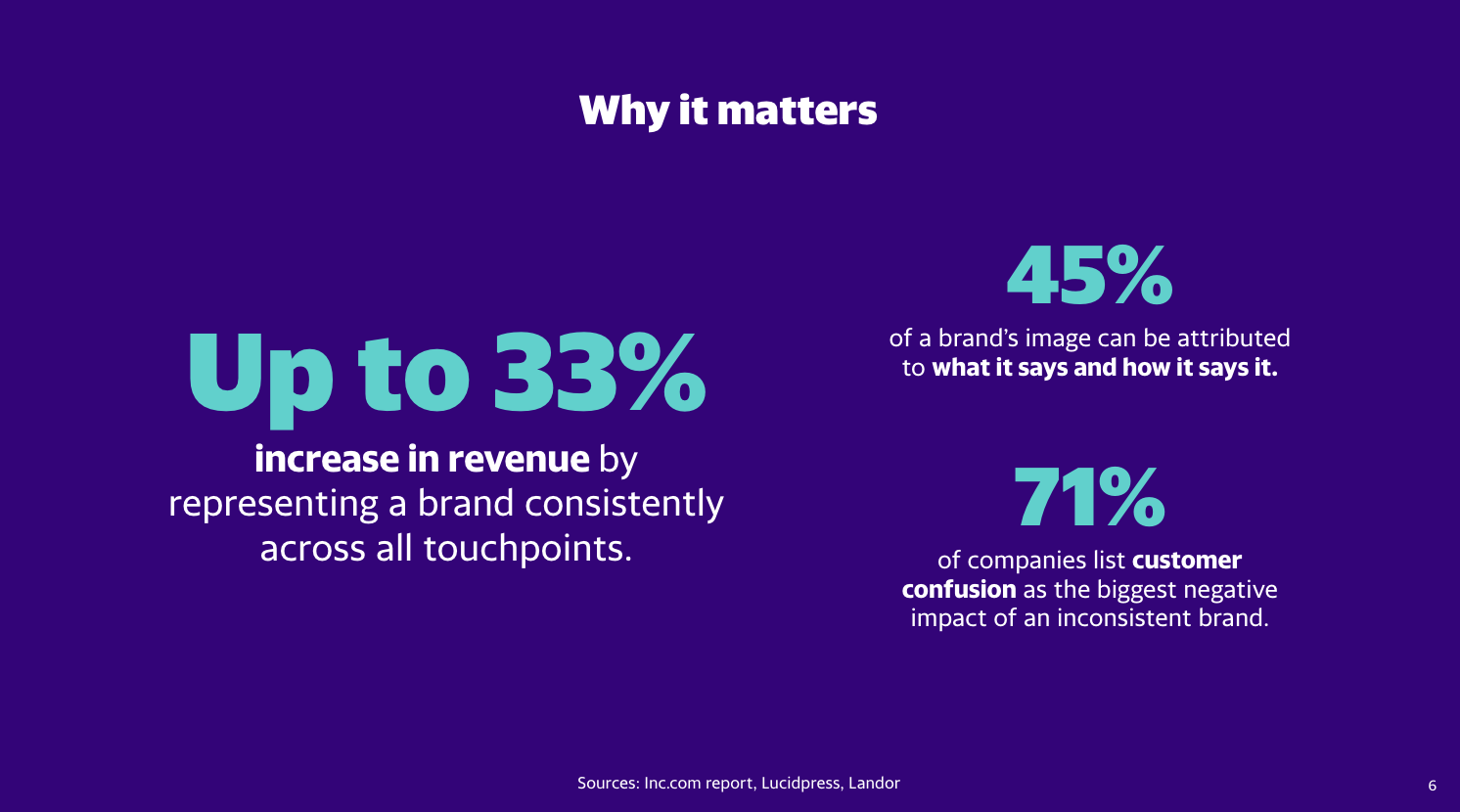 Why it matters

Up to 33%

increase in revenue by representing a brand consistently across all touchpoints.

45%

of a brand's image can be attributed to what it says and how it says it.

71%

of companies list customer confusion as the biggest negative impact of an inconsistent brand.

Sources: Inc.com report, Lucidpress, Landor

6